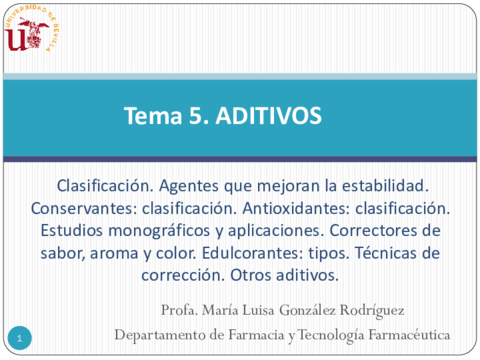 UNIVERSIDAD DE SEVILLA

Tema 5. ADITIVOS

Clasificación. Agentes que mejoran la estabilidad. Conservantes: clasificación. Antioxidantes: clasificación. Estudios monográficos y aplicaciones. Correctores de sabor, aroma y color. Edulcorantes: tipos. Técnicas de corrección. Otros aditivos.

Profa. María Luisa González Rodríguez

Departamento de Farmacia y Tecnología Farmacéutica

1